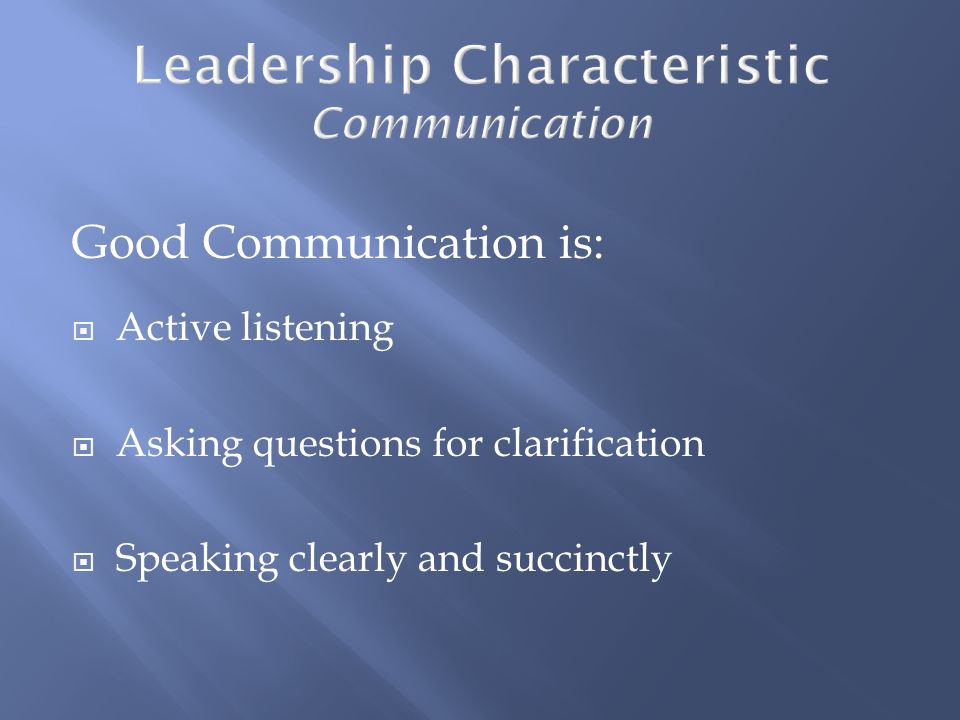 Leadership Characteristic
Communication

Good Communication is:

Active listening

Asking questions for clarification

Speaking clearly and succinctly